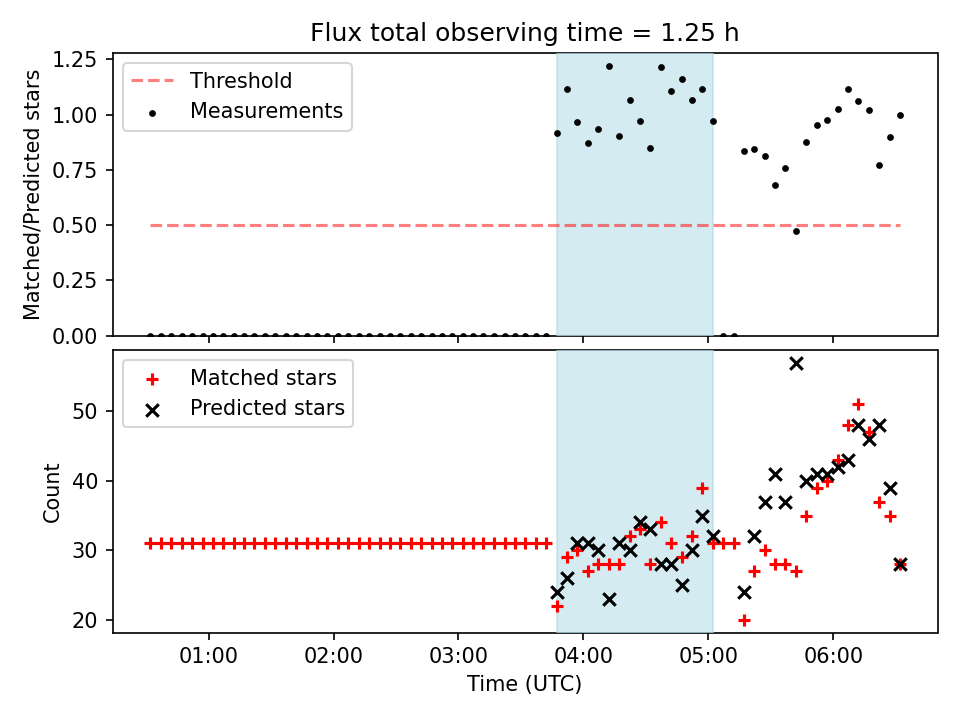 Flux total observing time = 1.25 h

Matched/Predicted stars
1.25
1.00
0.75
0.50
0.25
0.00

Threshold
Measurements

Count
50
40
30
20

Matched stars
Predicted stars

01:00
02:00
03:00
04:00
05:00
06:00

Time (UTC)